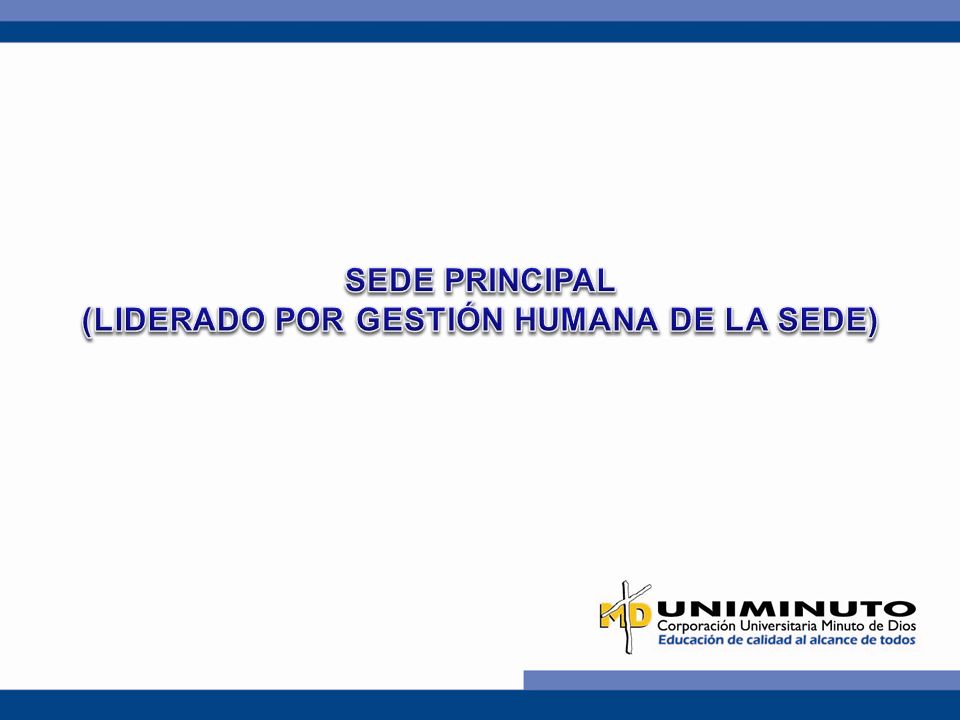 SEDE PRINCIPAL
(LIDERADO POR GESTIÓN HUMANA DE LA SEDE)

MD UNIMINUTO
Corporación Universitaria Minuto de Dios
Educación de calidad al alcance de todos